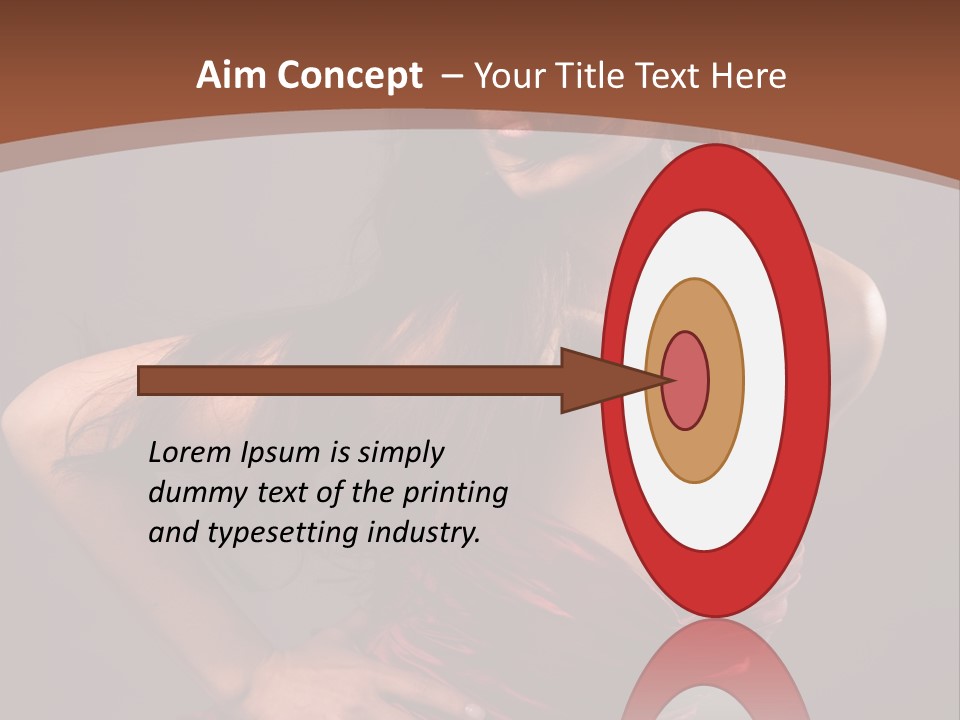 Aim Concept – Your Title Text Here

Lorem Ipsum is simply dummy text of the printing and typesetting industry.